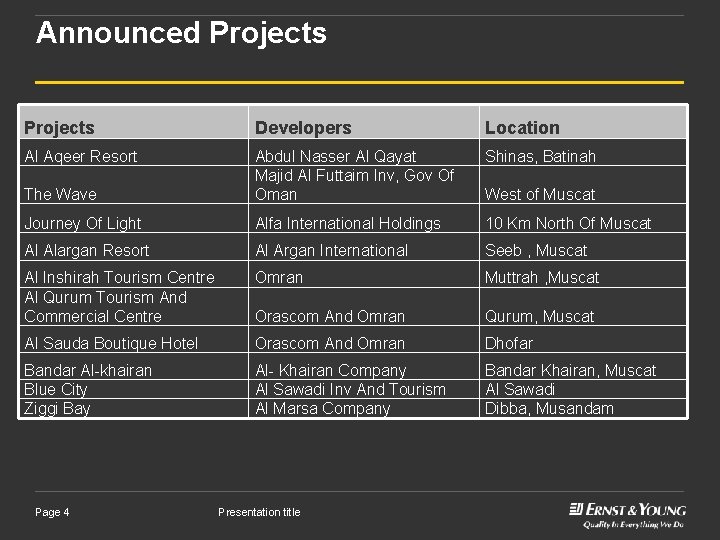 Announced Projects

| Projects | Developers | Location |
|---|---|---|
| Al Aqeer Resort | Abdul Nasser Al Qayat | Shinas, Batinah |
| The Wave | Majid Al Futtaim Inv, Gov Of Oman | West of Muscat |
| Journey Of Light | Alfa International Holdings | 10 Km North Of Muscat |
| Al Alargan Resort | Al Argan International | Seeb , Muscat |
| Al Inshirah Tourism Centre | Omran | Muttrah ,Muscat |
| Al Qurum Tourism And Commercial Centre | Orascom And Omran | Qurum, Muscat |
| Al Sauda Boutique Hotel | Orascom And Omran | Dhofar |
| Bandar Al-khairan | Al- Khairan Company | Bandar Khairan, Muscat |
| Blue City | Al Sawadi Inv And Tourism | Al Sawadi |
| Ziggi Bay | Al Marsa Company | Dibba, Musandam |

Page 4

Presentation title

ERNST & YOUNG
Quality In Everything We Do